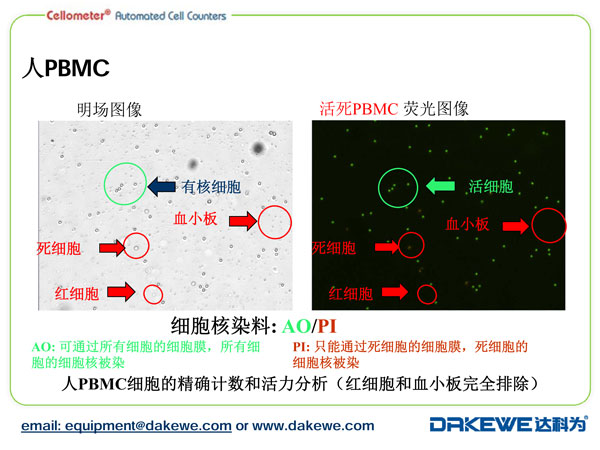 Cellometer® Automated Cell Counters

人PBMC

明场图像

有核细胞

血小板

死细胞

红细胞

活死PBMC 荧光图像

活细胞

血小板

死细胞

红细胞

细胞核染料: AO/PI

AO: 可通过所有细胞的细胞膜，所有细胞的细胞核被染

PI: 只能通过死细胞的细胞膜，死细胞的细胞核被染

人PBMC细胞的精确计数和活力分析（红细胞和血小板完全排除）

email: equipment@dakewe.com or www.dakewe.com

DAKEWE 达科为